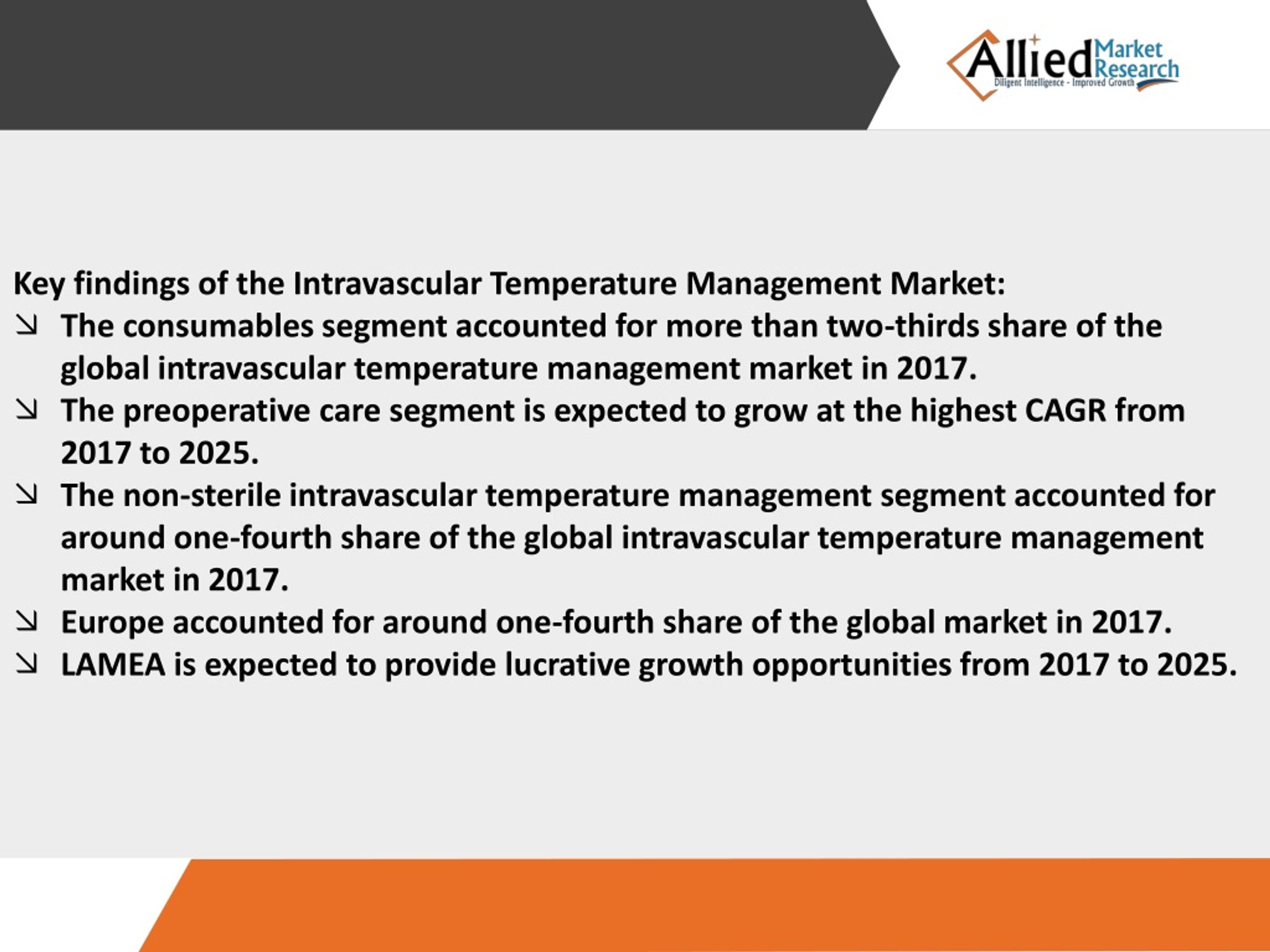 Allied Market Research
Diligent Intelligence - Improved Growth

Key findings of the Intravascular Temperature Management Market:
↘ The consumables segment accounted for more than two-thirds share of the global intravascular temperature management market in 2017.
↘ The preoperative care segment is expected to grow at the highest CAGR from 2017 to 2025.
↘ The non-sterile intravascular temperature management segment accounted for around one-fourth share of the global intravascular temperature management market in 2017.
↘ Europe accounted for around one-fourth share of the global market in 2017.
↘ LAMEA is expected to provide lucrative growth opportunities from 2017 to 2025.